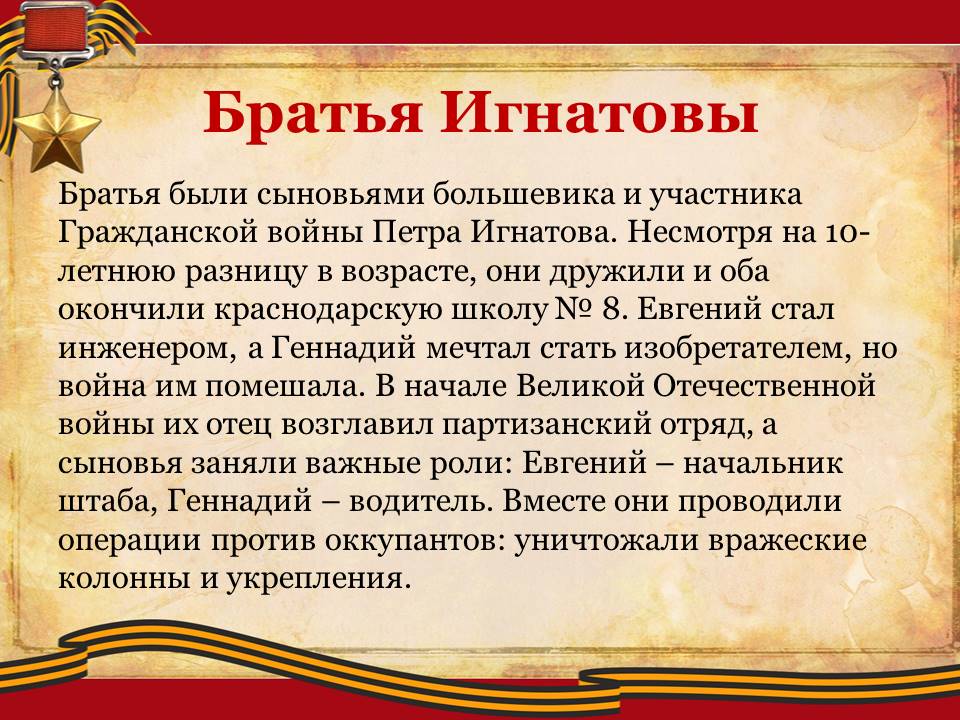 Братья Игнатовы

Братья были сыновьями большевика и участника Гражданской войны Петра Игнатова. Несмотря на 10-летнюю разницу в возрасте, они дружили и оба окончили краснодарскую школу № 8. Евгений стал инженером, а Геннадий мечтал стать изобретателем, но война им помешала. В начале Великой Отечественной войны их отец возглавил партизанский отряд, а сыновья заняли важные роли: Евгений – начальник штаба, Геннадий – водитель. Вместе они проводили операции против оккупантов: уничтожали вражеские колонны и укрепления.